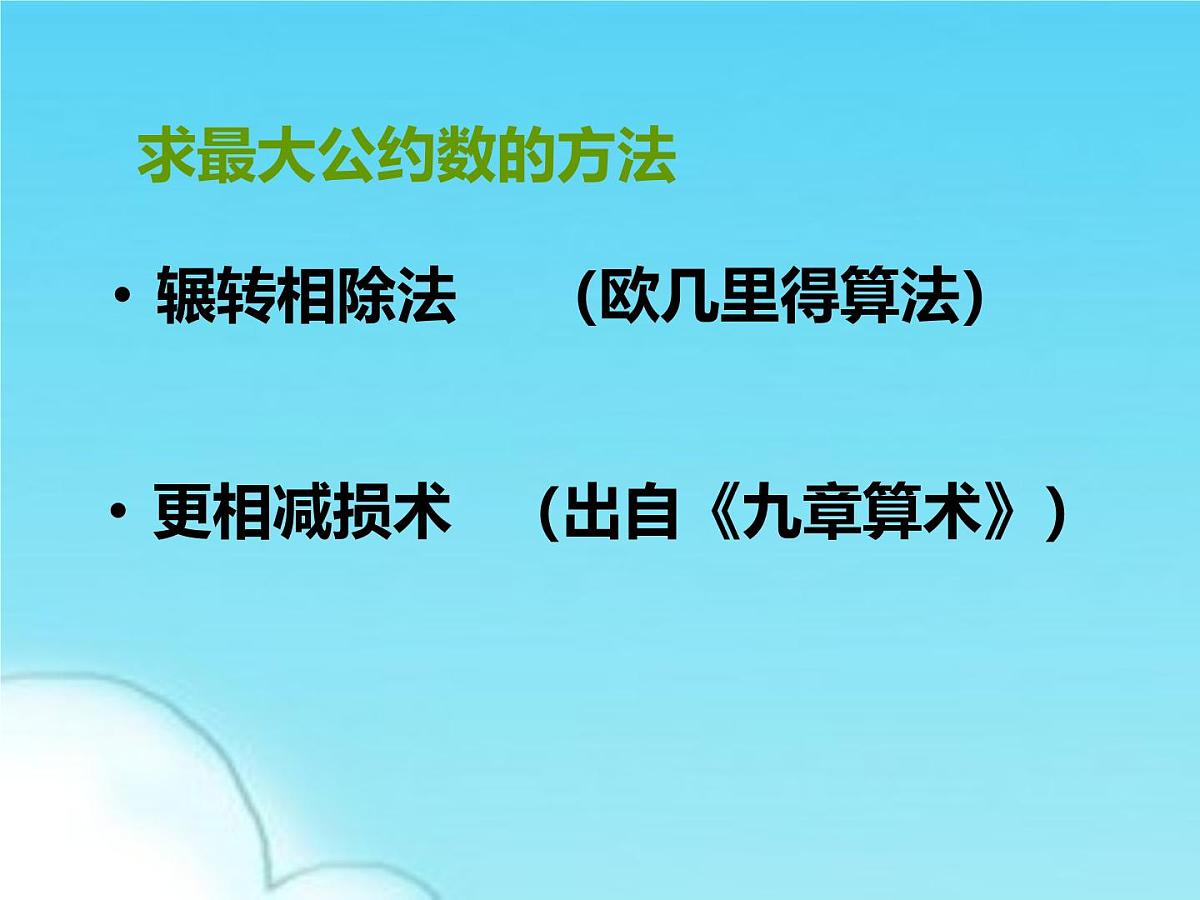 求最大公约数的方法

• 辗转相除法 (欧几里得算法)

• 更相减损术 (出自《九章算术》)